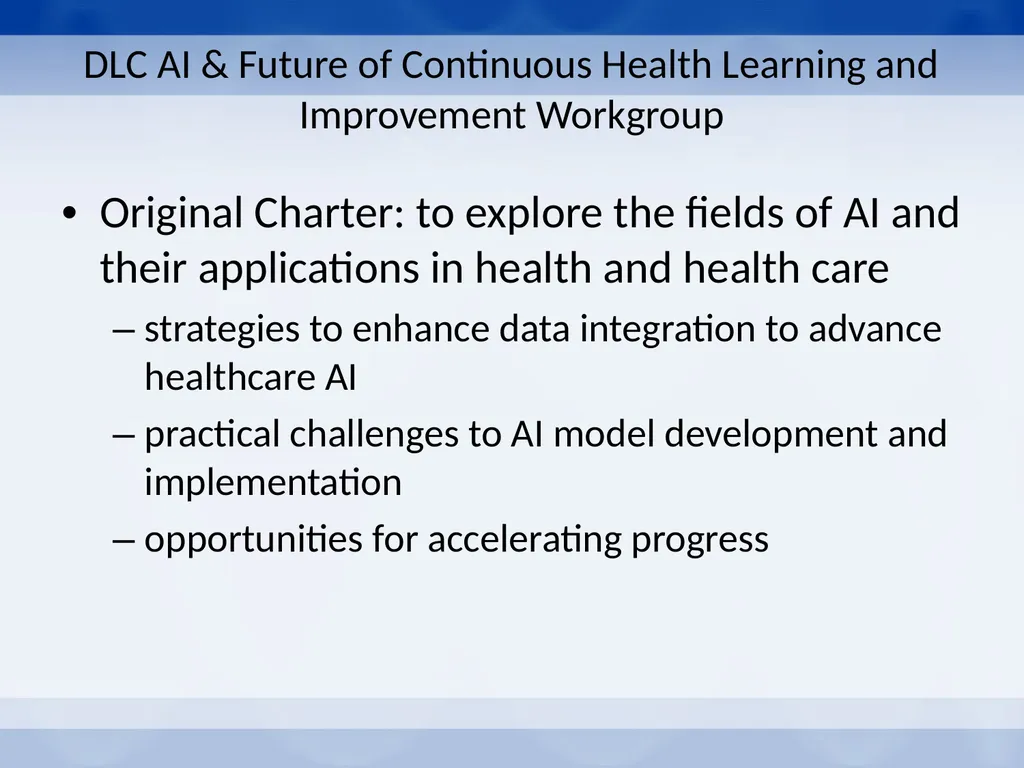 DLC AI & Future of Continuous Health Learning and Improvement Workgroup

• Original Charter: to explore the fields of AI and their applications in health and health care
– strategies to enhance data integration to advance healthcare AI
– practical challenges to AI model development and implementation
– opportunities for accelerating progress